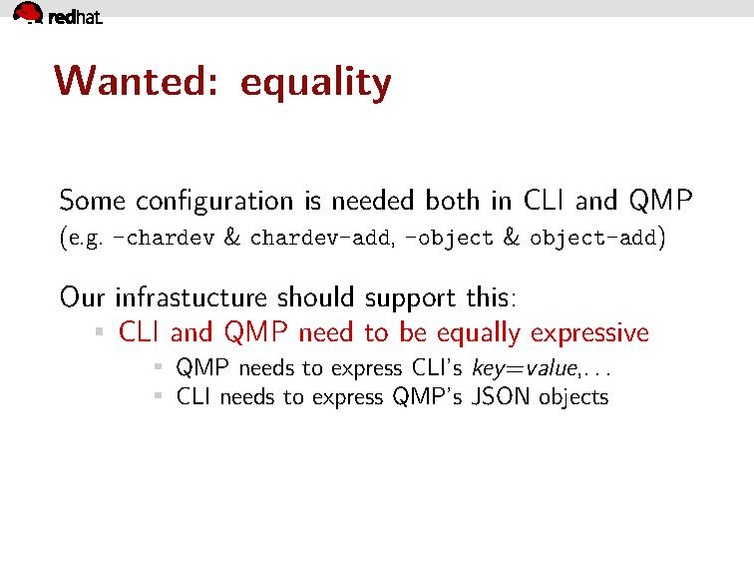 redhat.

Wanted: equality

Some configuration is needed both in CLI and QMP (e.g. -chardev & chardev-add, -object & object-add)

Our infrastucture should support this:
- CLI and QMP need to be equally expressive
  - QMP needs to express CLI's key=value,...
  - CLI needs to express QMP's JSON objects